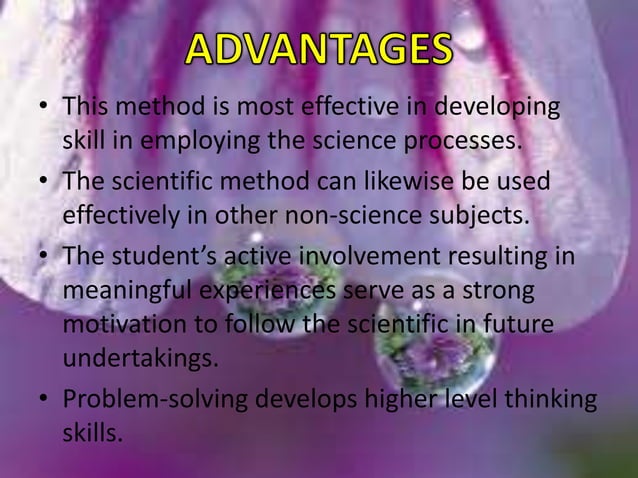 ADVANTAGES

• This method is most effective in developing skill in employing the science processes.

• The scientific method can likewise be used effectively in other non-science subjects.

• The student's active involvement resulting in meaningful experiences serve as a strong motivation to follow the scientific in future undertakings.

• Problem-solving develops higher level thinking skills.